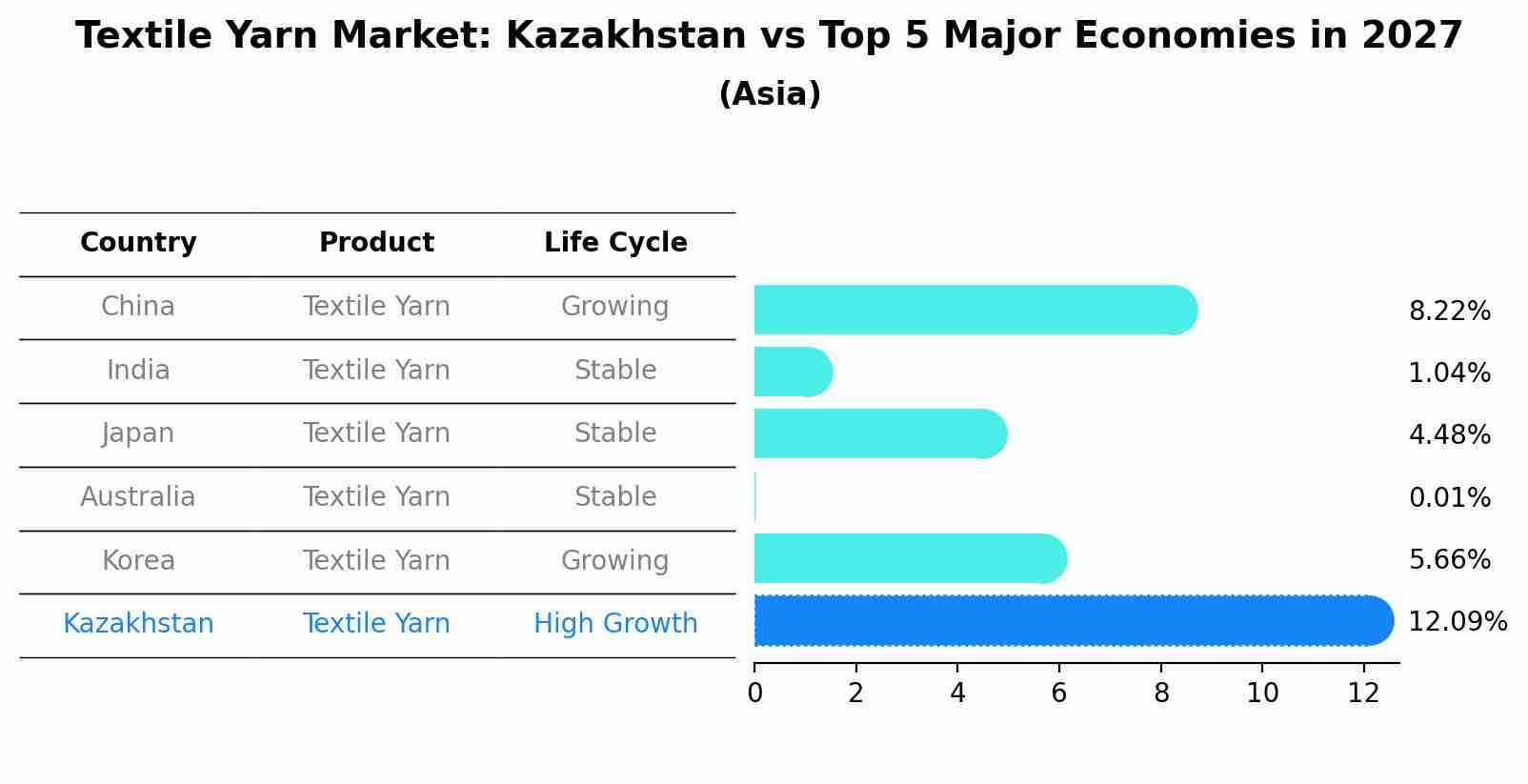 Textile Yarn Market: Kazakhstan vs Top 5 Major Economies in 2027

(Asia)

| Country | Product | Life Cycle |
|---|---|---|
| China | Textile Yarn | Growing |
| India | Textile Yarn | Stable |
| Japan | Textile Yarn | Stable |
| Australia | Textile Yarn | Stable |
| Korea | Textile Yarn | Growing |
| Kazakhstan | Textile Yarn | High Growth |

8.22%
1.04%
4.48%
0.01%
5.66%
12.09%

0 2 4 6 8 10 12